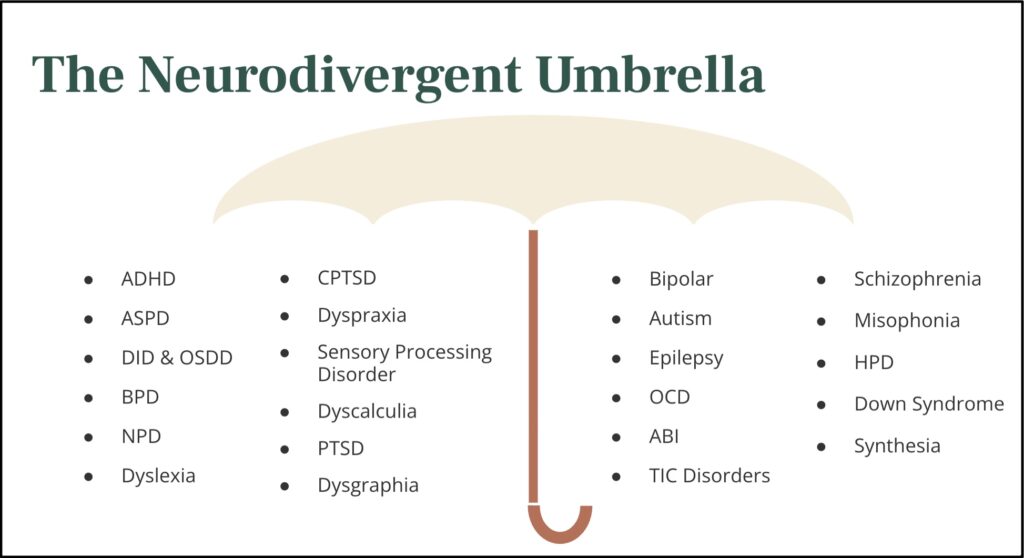 The Neurodivergent Umbrella

- ADHD
- ASPD
- DID & OSDD
- BPD
- NPD
- Dyslexia

- CPTSD
- Dyspraxia
- Sensory Processing Disorder
- Dyscalculia
- PTSD
- Dysgraphia

- Bipolar
- Autism
- Epilepsy
- OCD
- ABI
- TIC Disorders

- Schizophrenia
- Misophonia
- HPD
- Down Syndrome
- Synthesia